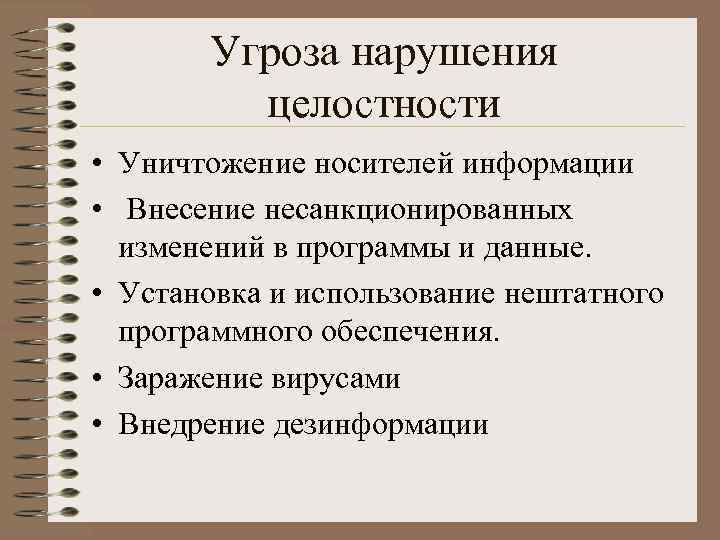 Угроза нарушения целостности

• Уничтожение носителей информации
• Внесение несанкционированных изменений в программы и данные.
• Установка и использование нештатного программного обеспечения.
• Заражение вирусами
• Внедрение дезинформации